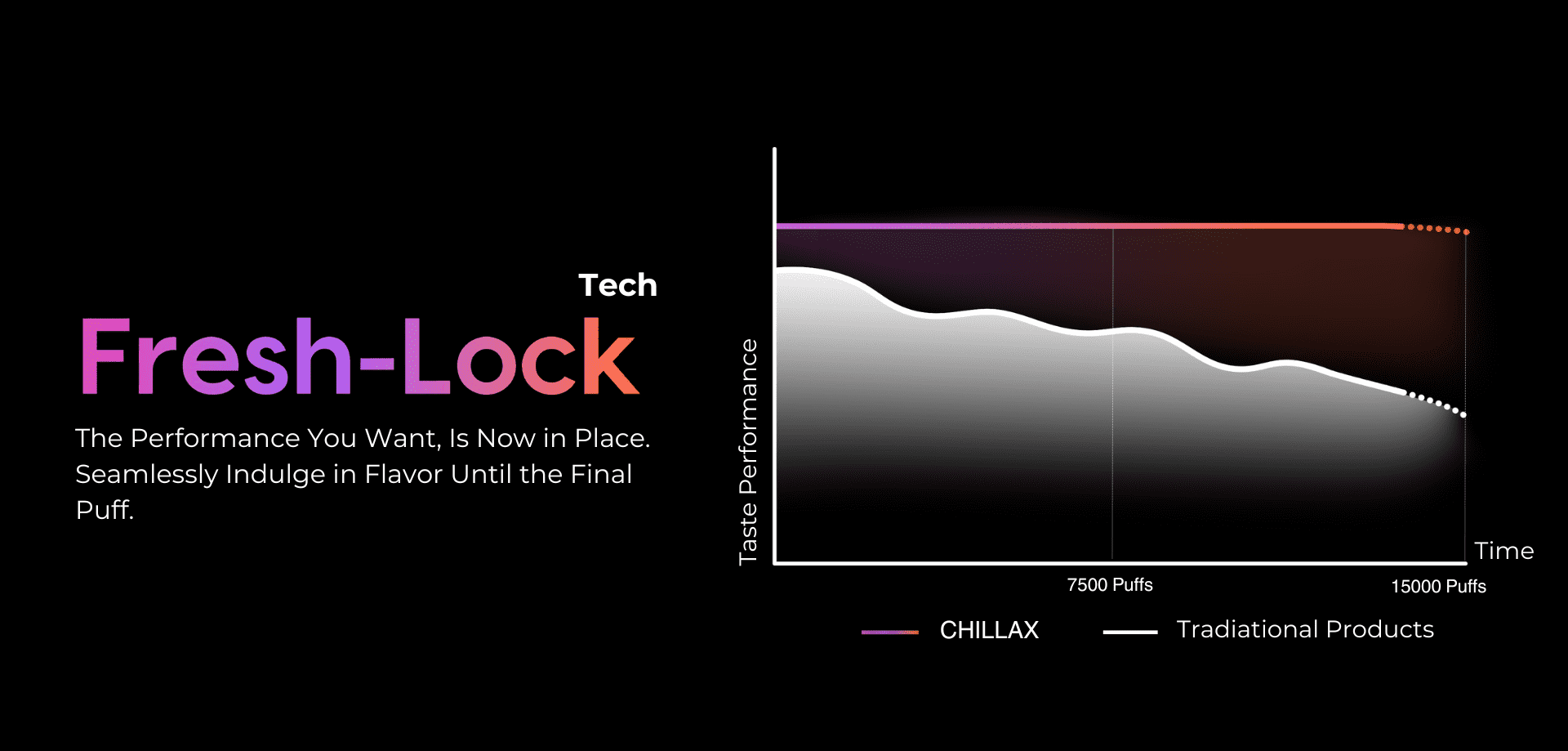 Tech
Fresh-Lock

The Performance You Want, Is Now in Place. Seamlessly Indulge in Flavor Until the Final Puff.

Taste Performance

Time

7500 Puffs

15000 Puffs

CHILLAX

Tradiational Products